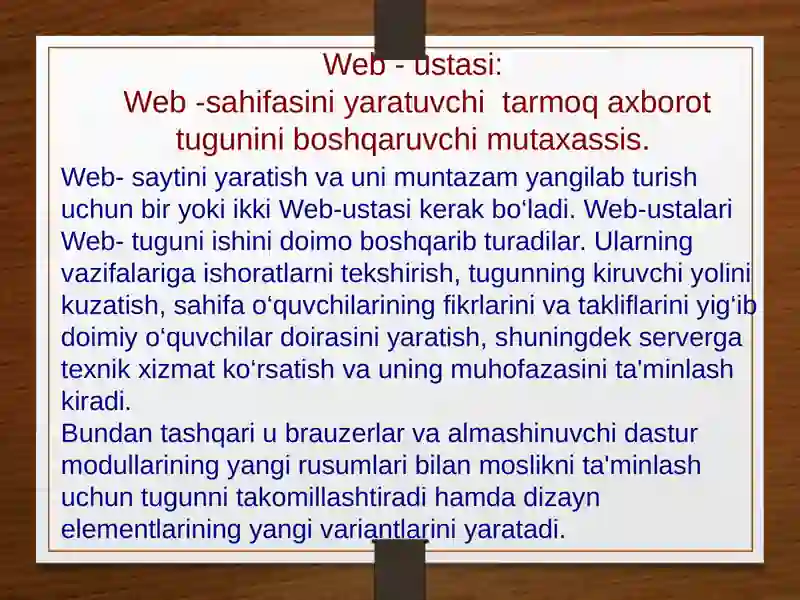 Web - ustasi:
Web -sahifasini yaratuvchi tarmoq axborot tugunini boshqaruvchi mutaxassis.

Web- saytini yaratish va uni muntazam yangilab turish uchun bir yoki ikki Web-ustasi kerak bo‘ladi. Web-ustalari Web- tuguni ishini doimo boshqarib turadilar. Ularning vazifalariga ishoratlarni tekshirish, tugunning kiruvchi yolini kuzatish, sahifa o‘quvchilarining fikrlarini va takliflarini yig‘ib doimiy o‘quvchilar doirasini yaratish, shuningdek serverga texnik xizmat ko‘rsatish va uning muhofazasini ta'minlash kiradi.
Bundan tashqari u brauzerlar va almashinuvchi dastur modullarining yangi rusumlari bilan moslikni ta'minlash uchun tugunni takomillashtiradi hamda dizayn elementlarining yangi variantlarini yaratadi.